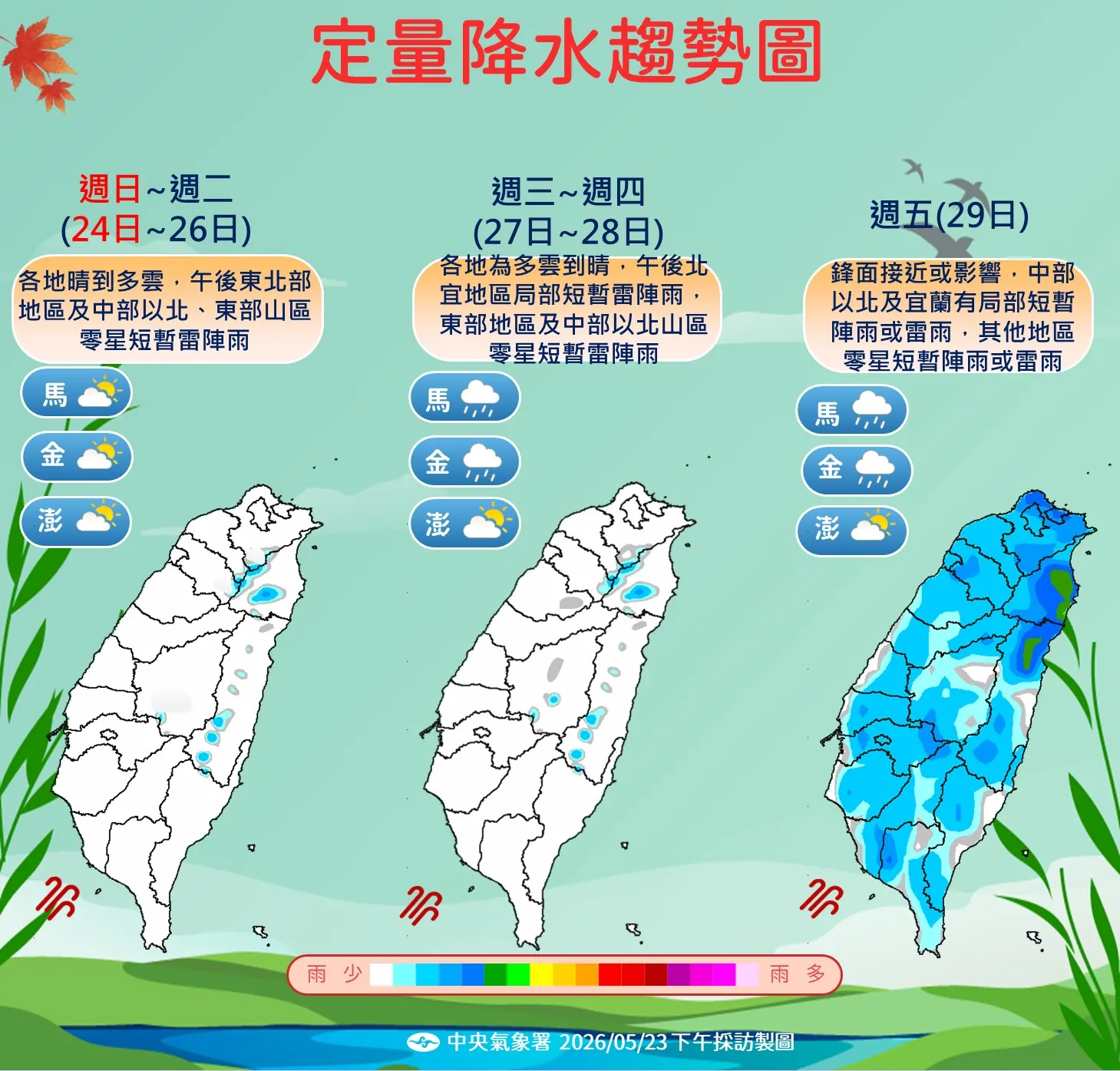 定量降水趨勢圖

週日~週二
(24日~26日)
各地晴到多雲，午後東北部地區及中部以北、東部山區零星短暫雷陣雨

馬
金
澎

週三~週四
(27日~28日)
各地為多雲到晴，午後北宜地區局部短暫雷陣雨，東部地區及中部以北山區零星短暫雷陣雨

馬
金
澎

週五(29日)
鋒面接近或影響，中部以北及宜蘭有局部短暫陣雨或雷雨，其他地區零星短暫陣雨或雷雨

馬
金
澎

雨 少
雨 多

中央氣象署 2026/05/23 下午採訪製圖